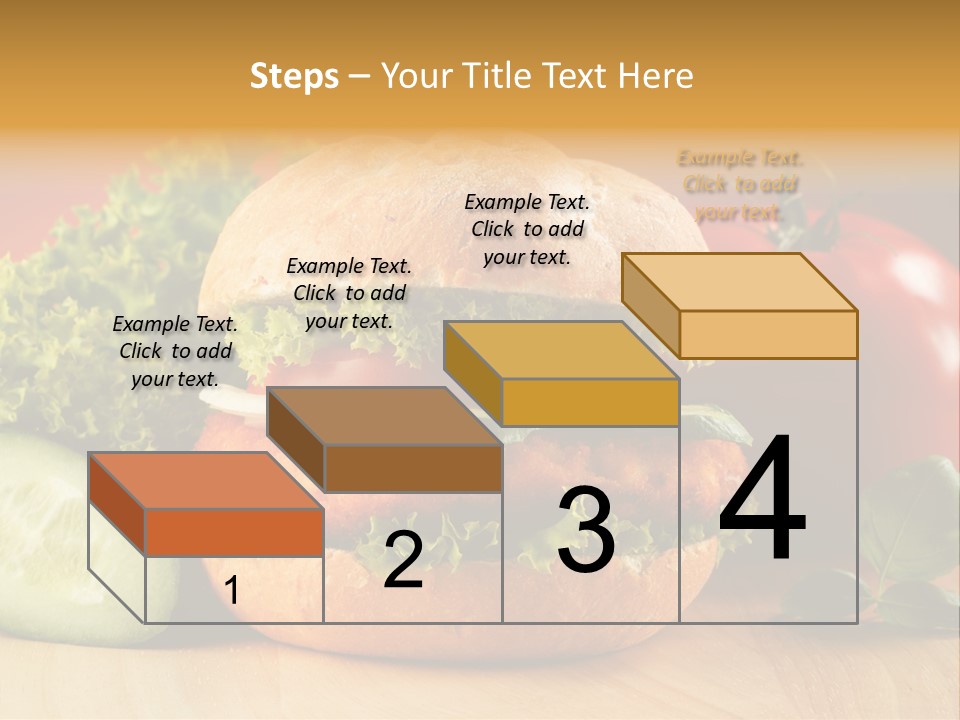 Steps – Your Title Text Here

Example Text. Click to add your text.

Example Text. Click to add your text.

Example Text. Click to add your text.

Example Text. Click to add your text.

1

2

3

4